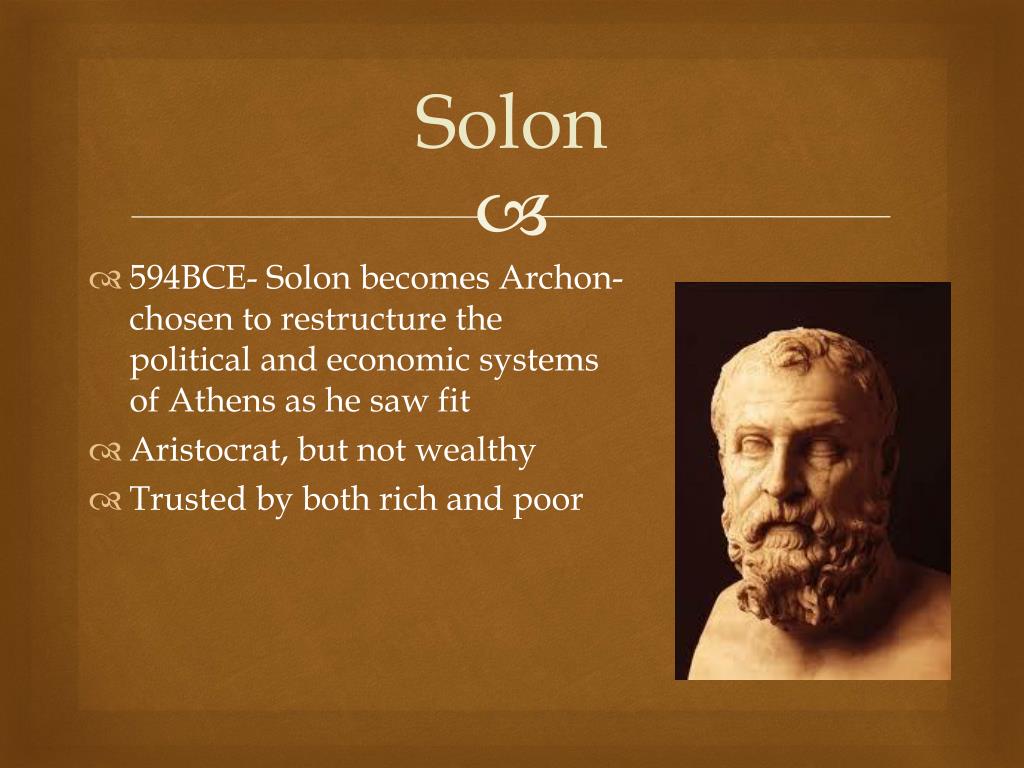 Solon

594BCE- Solon becomes Archon- chosen to restructure the political and economic systems of Athens as he saw fit

Aristocrat, but not wealthy

Trusted by both rich and poor